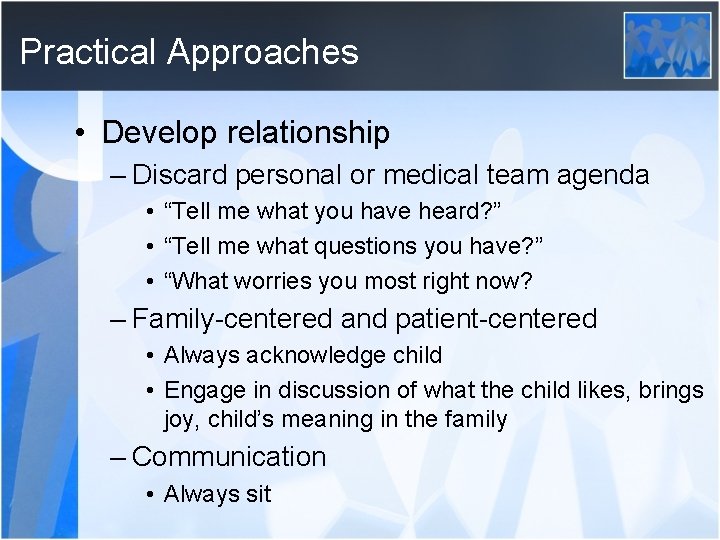 Practical Approaches

• Develop relationship
  – Discard personal or medical team agenda
    • “Tell me what you have heard?”
    • “Tell me what questions you have?”
    • “What worries you most right now?
  – Family-centered and patient-centered
    • Always acknowledge child
    • Engage in discussion of what the child likes, brings joy, child’s meaning in the family
  – Communication
    • Always sit